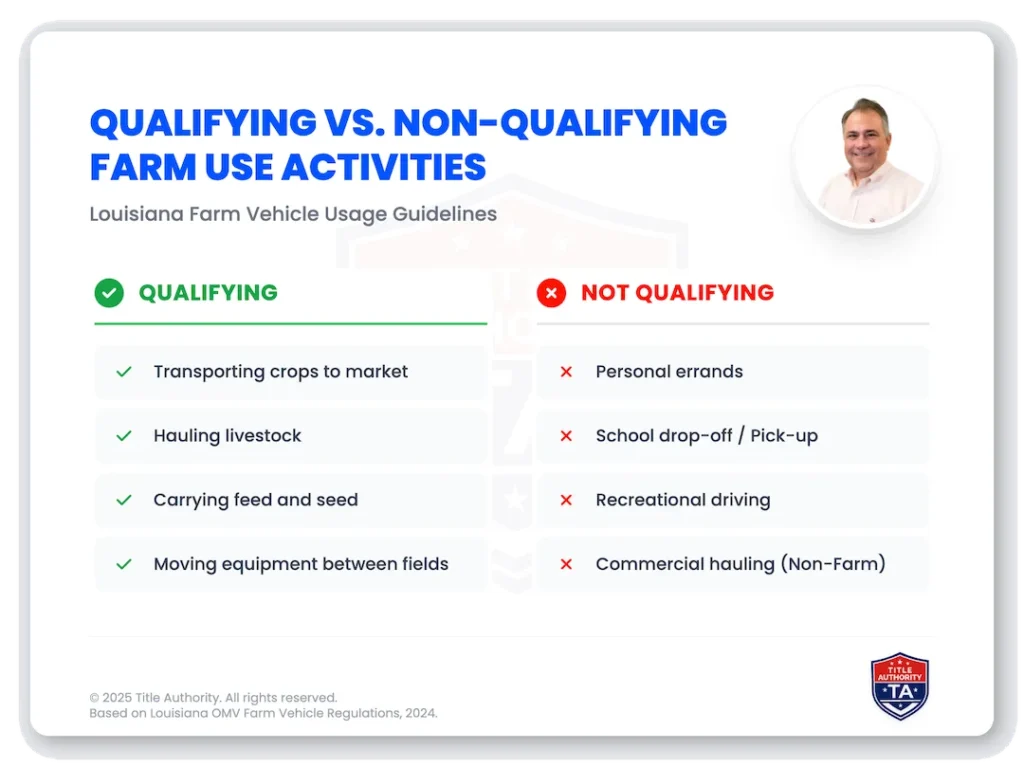 QUALIFYING VS. NON-QUALIFYING FARM USE ACTIVITIES

Louisiana Farm Vehicle Usage Guidelines

QUALIFYING

Transporting crops to market

Hauling livestock

Carrying feed and seed

Moving equipment between fields

NOT QUALIFYING

Personal errands

School drop-off / Pick-up

Recreational driving

Commercial hauling (Non-Farm)

© 2025 Title Authority. All rights reserved.
Based on Louisiana OMV Farm Vehicle Regulations, 2024.

TITLE AUTHORITY TA